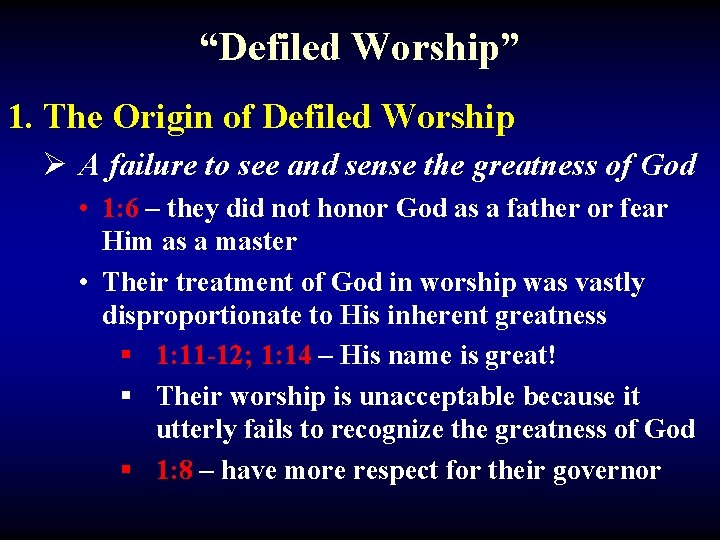 “Defiled Worship”

1. The Origin of Defiled Worship

➢ A failure to see and sense the greatness of God

• 1:6 – they did not honor God as a father or fear Him as a master

• Their treatment of God in worship was vastly disproportionate to His inherent greatness

▪ 1:11-12; 1:14 – His name is great!

▪ Their worship is unacceptable because it utterly fails to recognize the greatness of God

▪ 1:8 – have more respect for their governor